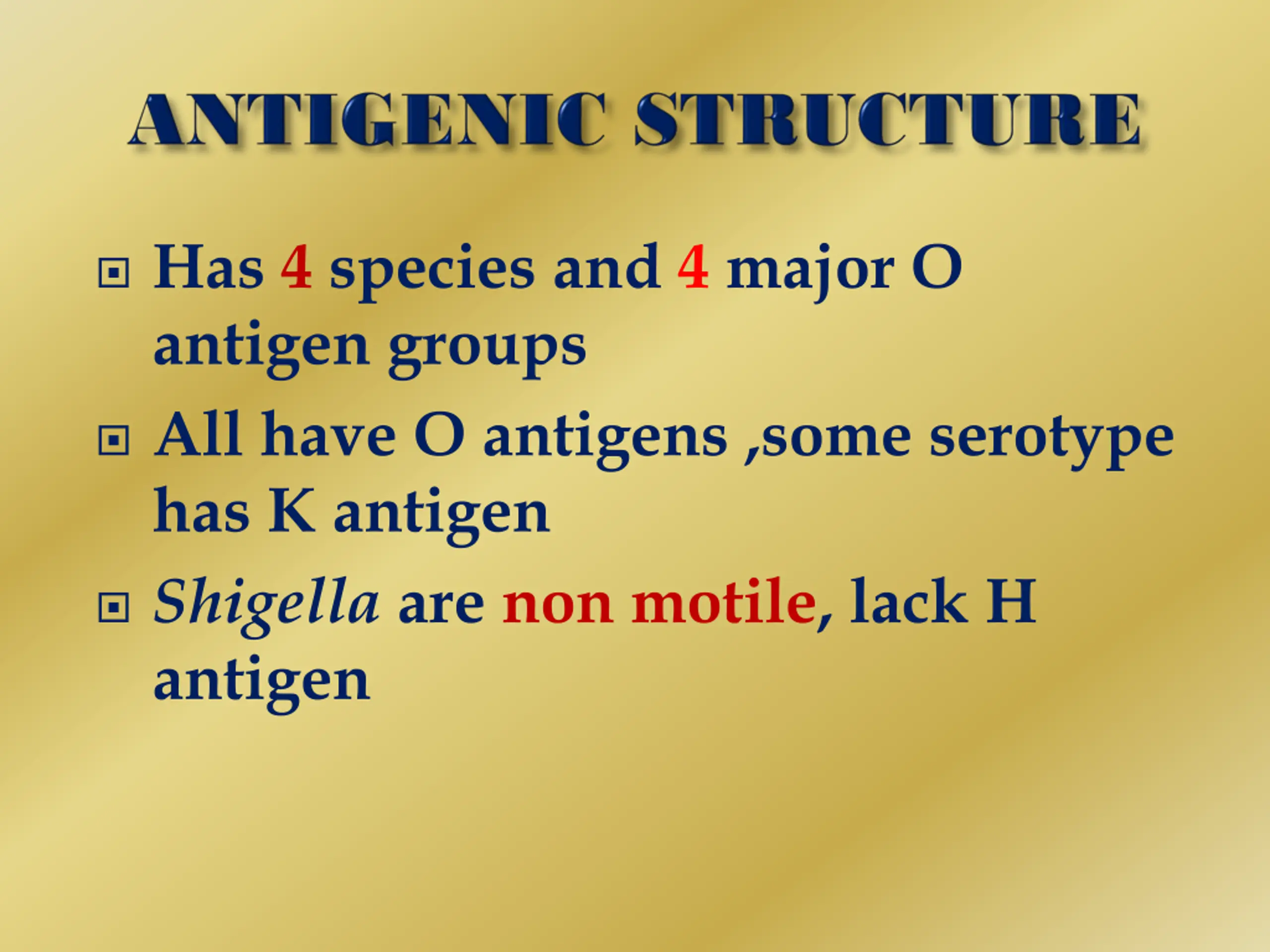 ANTIGENIC STRUCTURE

Has 4 species and 4 major O antigen groups

All have O antigens ,some serotype has K antigen

Shigella are non motile, lack H antigen